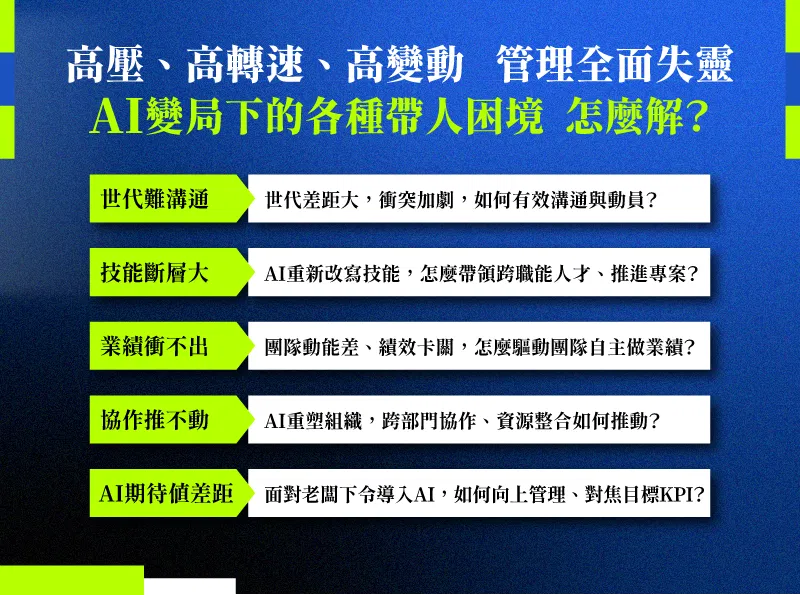 高壓、高轉速、高變動　管理全面失靈
AI變局下的各種帶人困境　怎麼解？

世代難溝通
世代差距大，衝突加劇，如何有效溝通與動員？

技能斷層大
AI重新改寫技能，怎麼帶領跨職能人才、推進專案？

業績衝不出
團隊動能差、績效卡關，怎麼驅動團隊自主做業績？

協作推不動
AI重塑組織，跨部門協作、資源整合如何推動？

AI期待值差距
面對老闆下令導入AI，如何向上管理、對焦目標KPI？